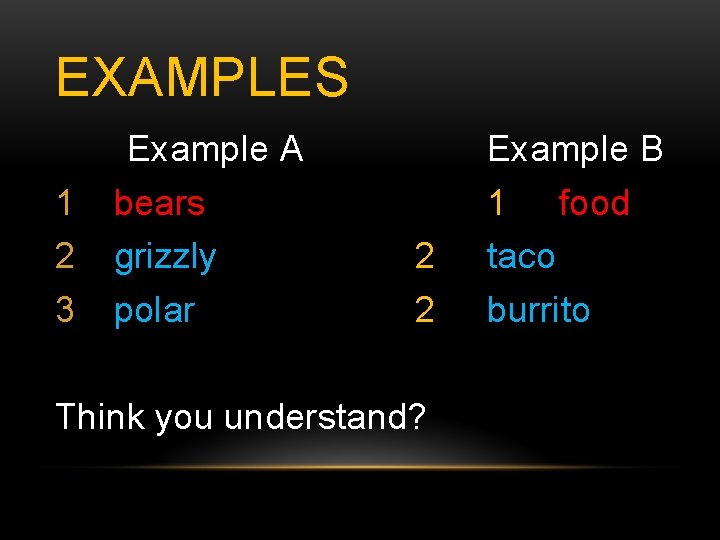 EXAMPLES

Example A

1 bears
2 grizzly
3 polar

Example B

1 food
2 taco
2 burrito

Think you understand?